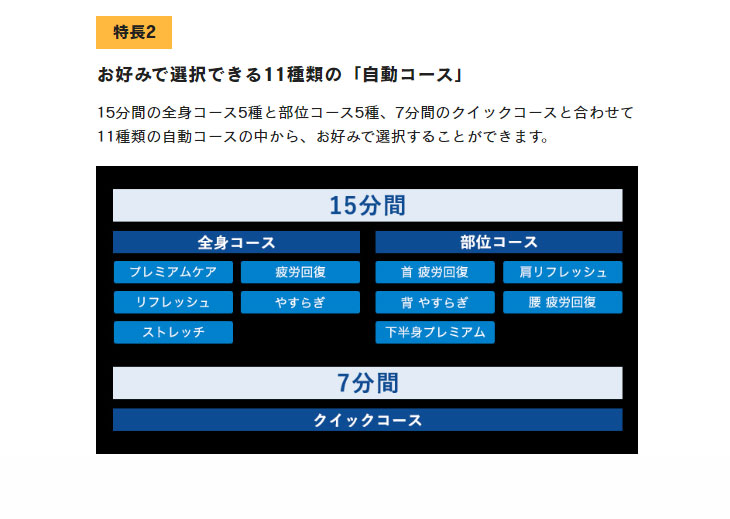 特長2

お好みで選択できる11種類の「自動コース」

15分間の全身コース5種と部位コース5種、7分間のクイックコースと合わせて11種類の自動コースの中から、お好みで選択することができます。

15分間

全身コース

プレミアムケア
疲労回復
リフレッシュ
やすらぎ
ストレッチ

部位コース

首 疲労回復
肩リフレッシュ
背 やすらぎ
腰 疲労回復
下半身プレミアム

7分間

クイックコース